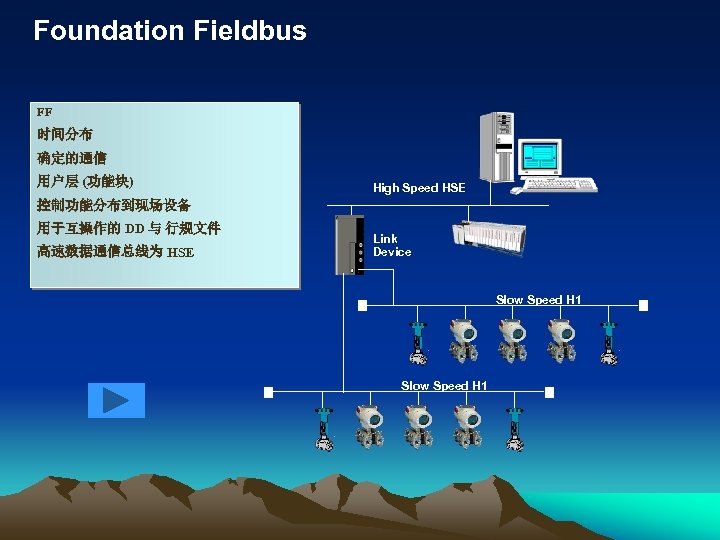 Foundation Fieldbus

FF
时间分布
确定的通信
用户层 (功能块)
控制功能分布到现场设备
用于互操作的 DD 与 行规文件
高速数据通信总线为 HSE

High Speed HSE

Link Device

Slow Speed H1

Slow Speed H1